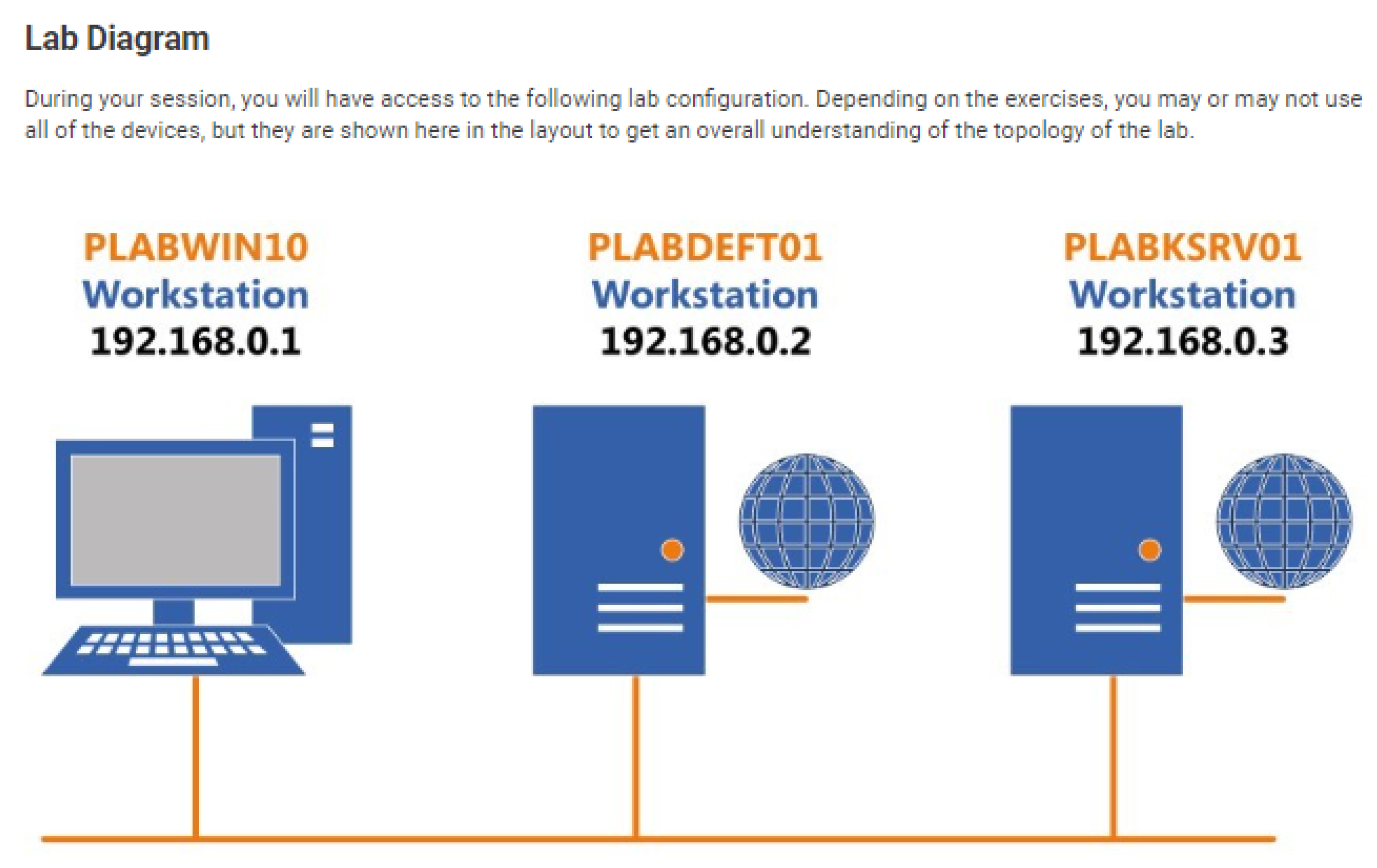 Lab Diagram

During your session, you will have access to the following lab configuration. Depending on the exercises, you may or may not use all of the devices, but they are shown here in the layout to get an overall understanding of the topology of the lab.

PLABWIN10
Workstation
192.168.0.1

PLABDEFT01
Workstation
192.168.0.2

PLABKSRV01
Workstation
192.168.0.3